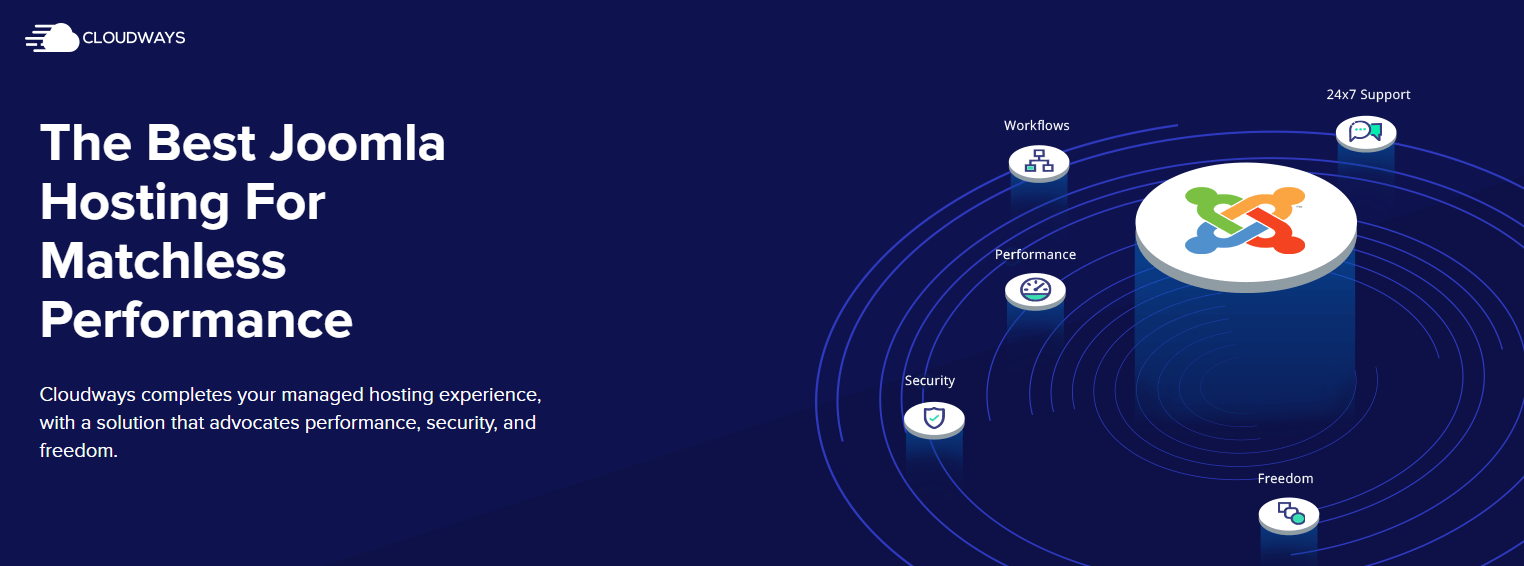 CLOUDWAYS

The Best Joomla Hosting For Matchless Performance

Cloudways completes your managed hosting experience, with a solution that advocates performance, security, and freedom.

24x7 Support

Workflows

Performance

Security

Freedom